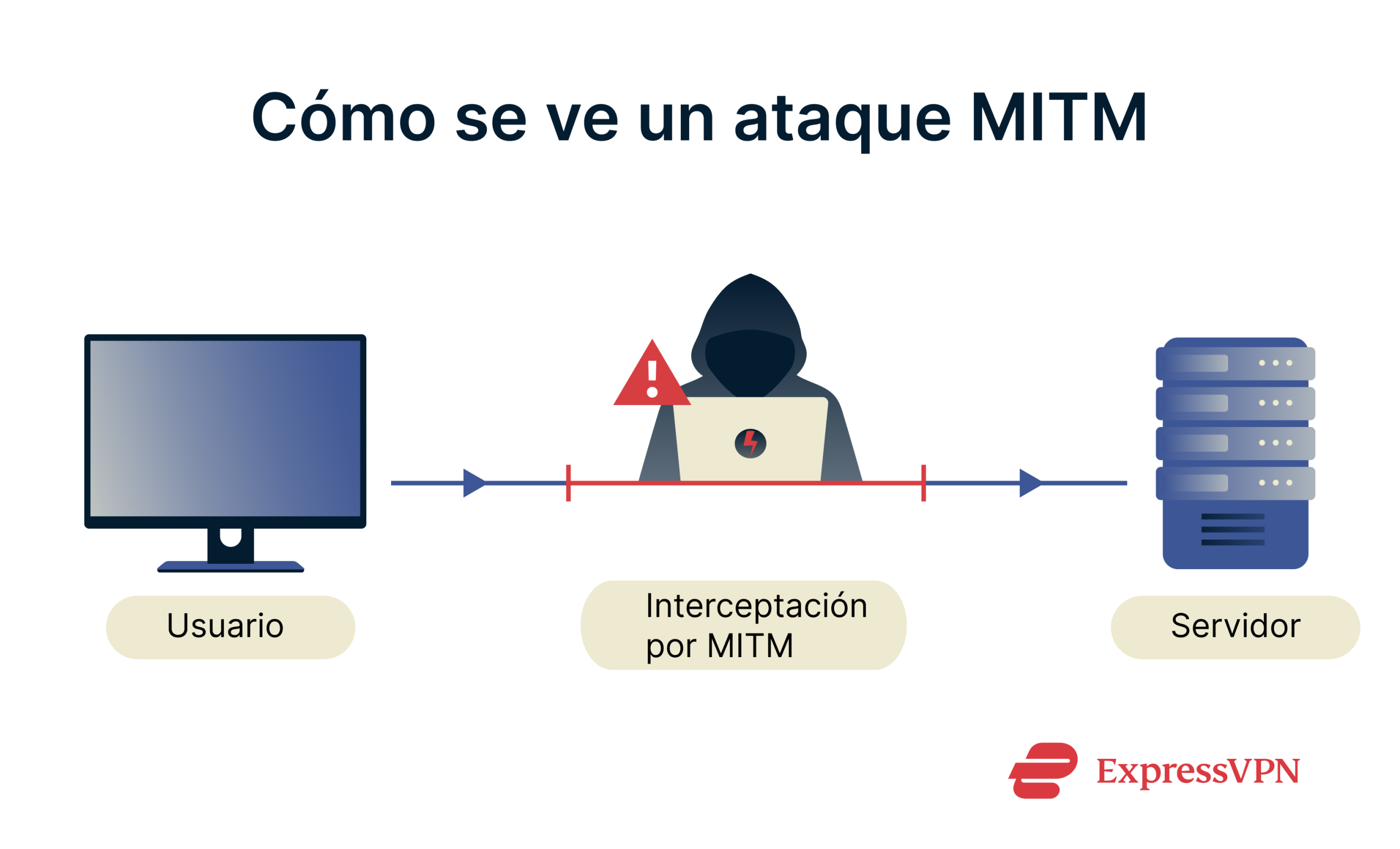 Cómo se ve un ataque MITM

Usuario

Interceptación por MITM

Servidor

ExpressVPN